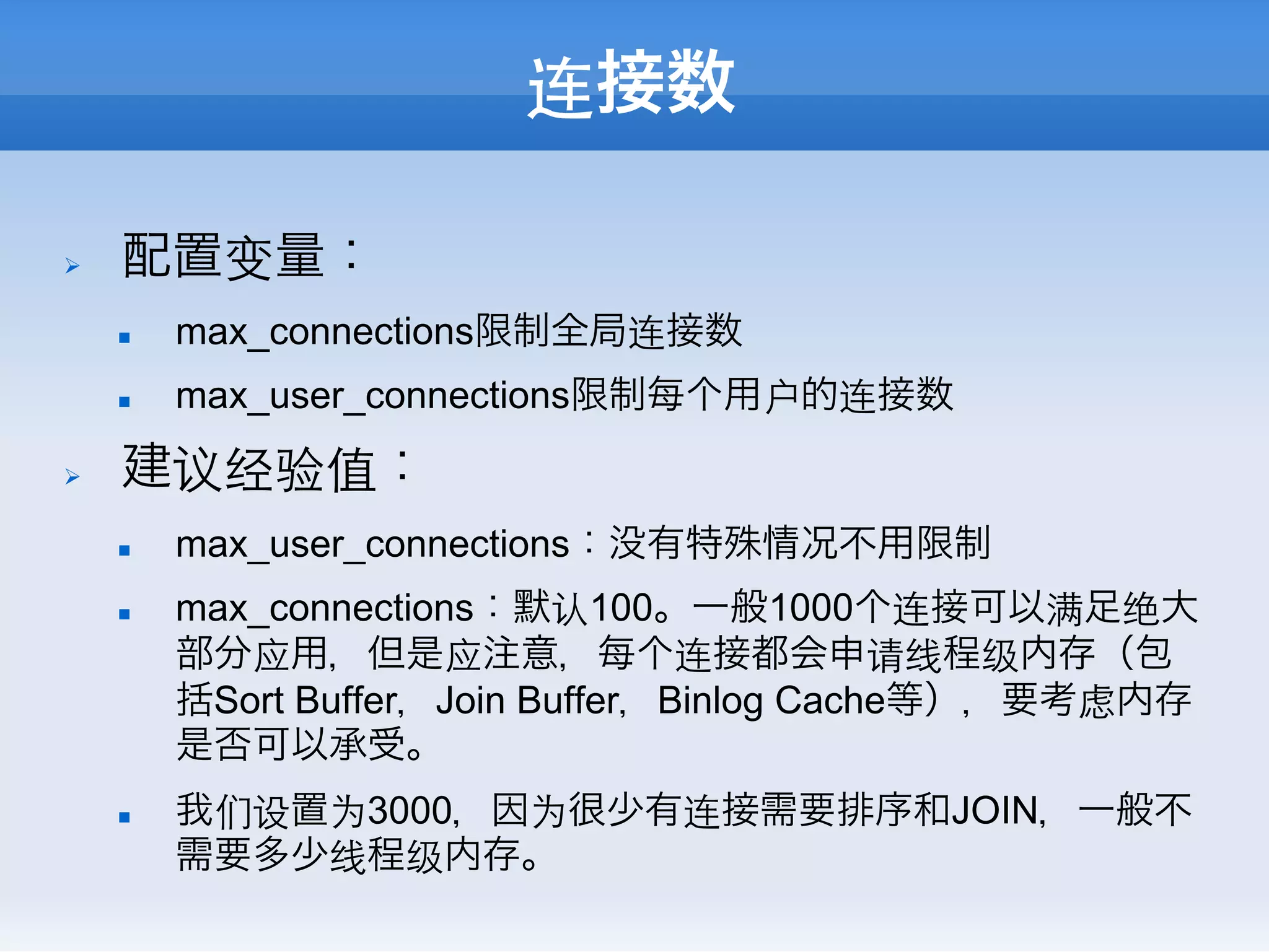 连接数

配置变量：

max_connections限制全局连接数

max_user_connections限制每个用户的连接数

建议经验值：

max_user_connections：没有特殊情况不用限制

max_connections：默认100。一般1000个连接可以满足绝大部分应用，但是应注意，每个连接都会申请线程级内存（包括Sort Buffer，Join Buffer，Binlog Cache等），要考虑内存是否可以承受。

我们设置为3000，因为很少有连接需要排序和JOIN，一般不需要多少线程级内存。